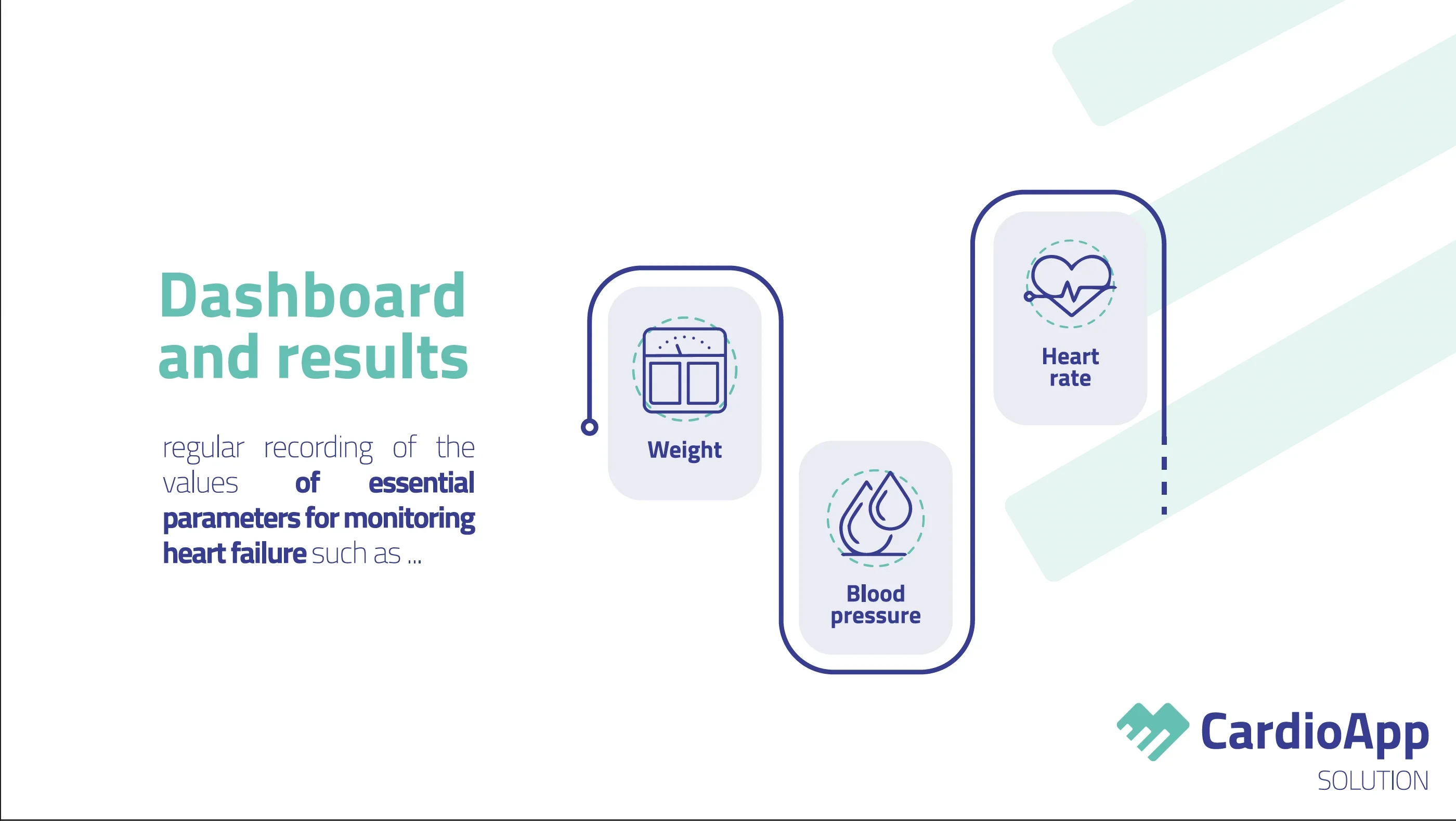 Dashboard and results

regular recording of the values of essential parameters for monitoring heart failure such as ...

Weight

Blood pressure

Heart rate

CardioApp
SOLUTION